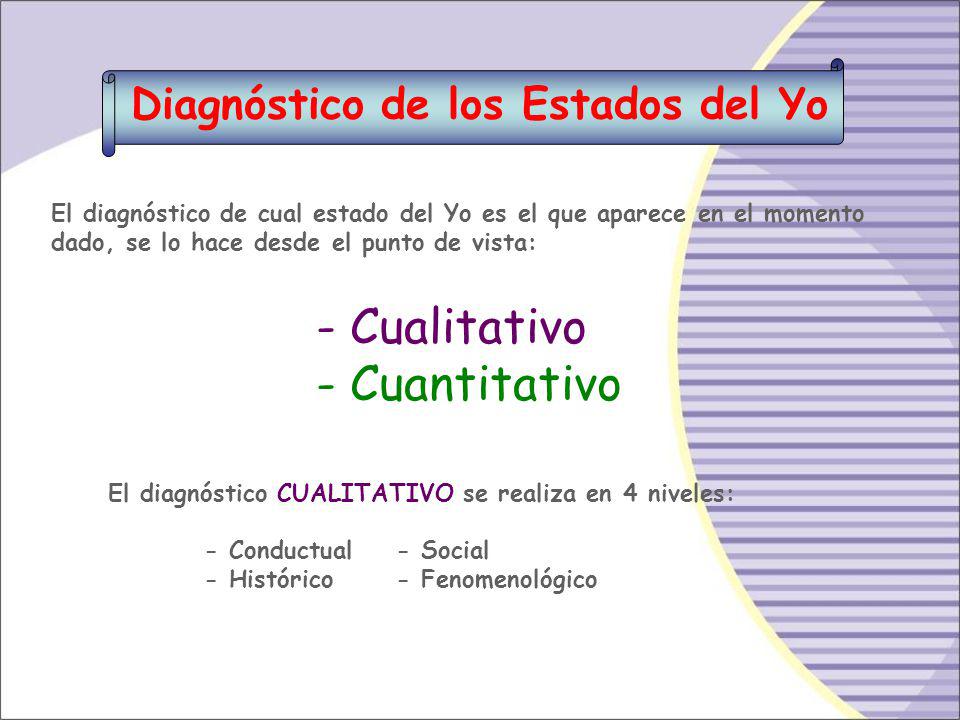 Diagnóstico de los Estados del Yo

El diagnóstico de cual estado del Yo es el que aparece en el momento dado, se lo hace desde el punto de vista:

- Cualitativo
- Cuantitativo

El diagnóstico CUALITATIVO se realiza en 4 niveles:

- Conductual
- Histórico

- Social
- Fenomenológico